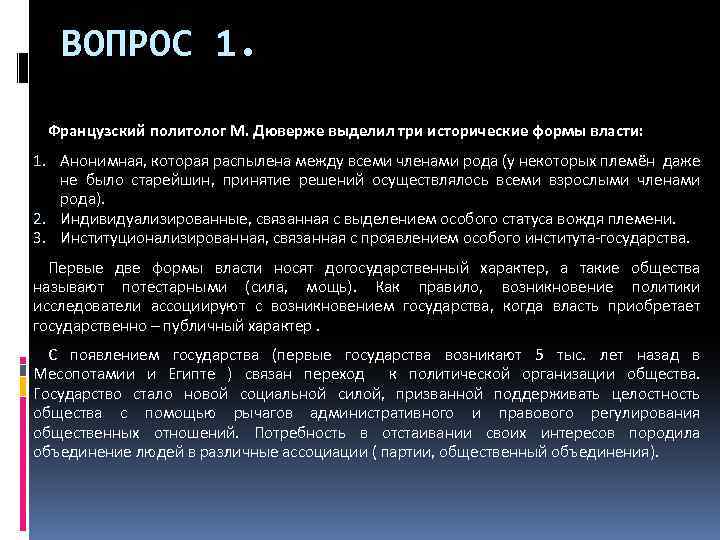 ВОПРОС 1.

Французский политолог М. Дюверже выделил три исторические формы власти:

1. Анонимная, которая распылена между всеми членами рода (у некоторых племён даже не было старейшин, принятие решений осуществлялось всеми взрослыми членами рода).
2. Индивидуализированные, связанная с выделением особого статуса вождя племени.
3. Институционализированная, связанная с проявлением особого института-государства.

Первые две формы власти носят догосударственный характер, а такие общества называют потестарными (сила, мощь). Как правило, возникновение политики исследователи ассоциируют с возникновением государства, когда власть приобретает государственно – публичный характер .

С появлением государства (первые государства возникают 5 тыс. лет назад в Месопотамии и Египте ) связан переход к политической организации общества. Государство стало новой социальной силой, призванной поддерживать целостность общества с помощью рычагов административного и правового регулирования общественных отношений. Потребность в отстаивании своих интересов породила объединение людей в различные ассоциации ( партии, общественный объединения).